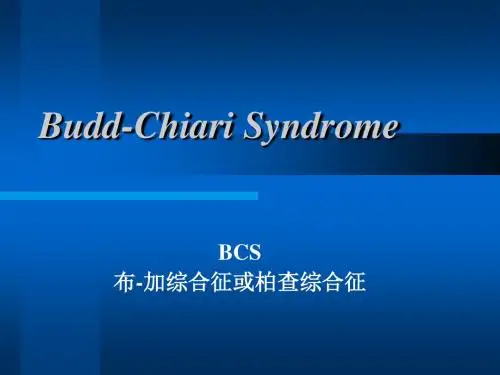 Budd-Chiari Syndrome

BCS
布-加综合征或柏查综合征